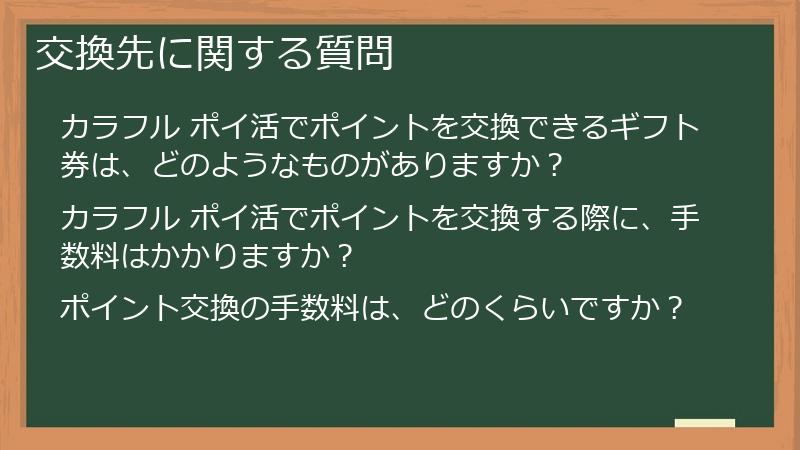 交換先に関する質問

カラフル ポイ活でポイントを交換できるギフト券は、どのようなものがありますか？

カラフル ポイ活でポイントを交換する際に、手数料はかかりますか？

ポイント交換の手数料は、どのくらいですか？